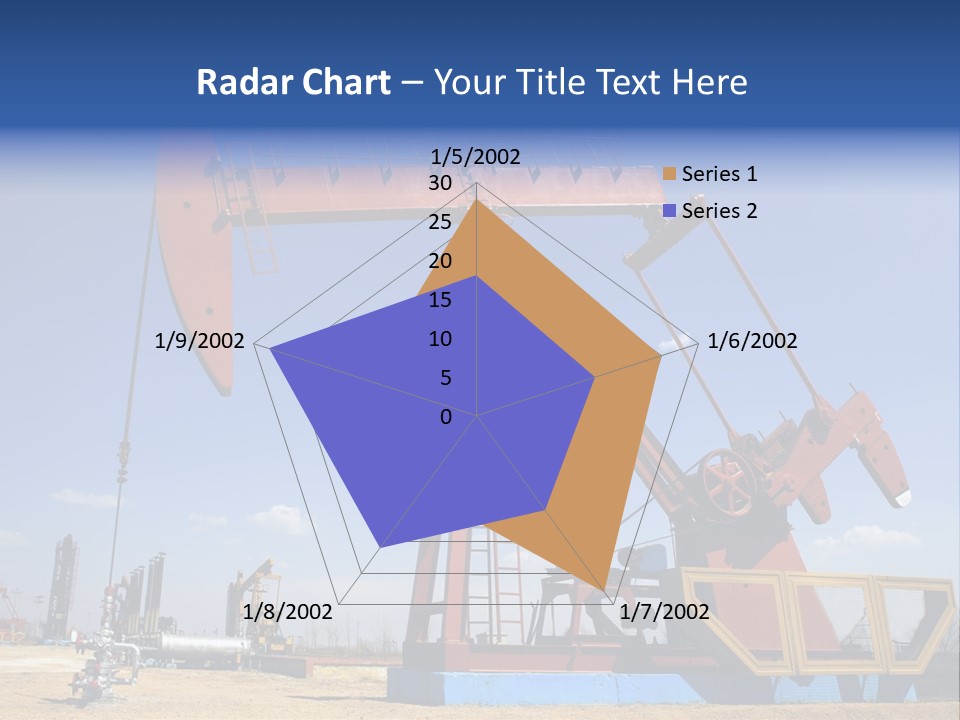 Radar Chart – Your Title Text Here

1/5/2002
30
25
20
15
10
5
0
1/6/2002
1/7/2002
1/8/2002
1/9/2002

Series 1
Series 2